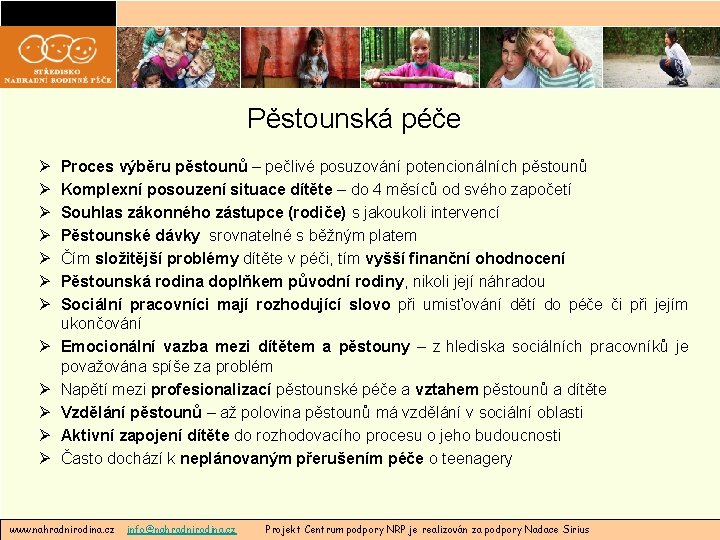 STŘEDISKO NÁHRADNÍ RODINNÉ PÉČE

Pěstounská péče

➢ Proces výběru pěstounů – pečlivé posuzování potencionálních pěstounů
➢ Komplexní posouzení situace dítěte – do 4 měsíců od svého započetí
➢ Souhlas zákonného zástupce (rodiče) s jakoukoli intervencí
➢ Pěstounské dávky srovnatelné s běžným platem
➢ Čím složitější problémy dítěte v péči, tím vyšší finanční ohodnocení
➢ Pěstounská rodina doplňkem původní rodiny, nikoli její náhradou
➢ Sociální pracovníci mají rozhodující slovo při umisťování dětí do péče či při jejím ukončování
➢ Emocionální vazba mezi dítětem a pěstouny – z hlediska sociálních pracovníků je považována spíše za problém
➢ Napětí mezi profesionalizací pěstounské péče a vztahem pěstounů a dítěte
➢ Vzdělání pěstounů – až polovina pěstounů má vzdělání v sociální oblasti
➢ Aktivní zapojení dítěte do rozhodovacího procesu o jeho budoucnosti
➢ Často dochází k neplánovaným přerušením péče o teenagery

www.nahradnirodina.cz info@nahradnirodina.cz Projekt Centrum podpory NRP je realizován za podpory Nadace Sirius